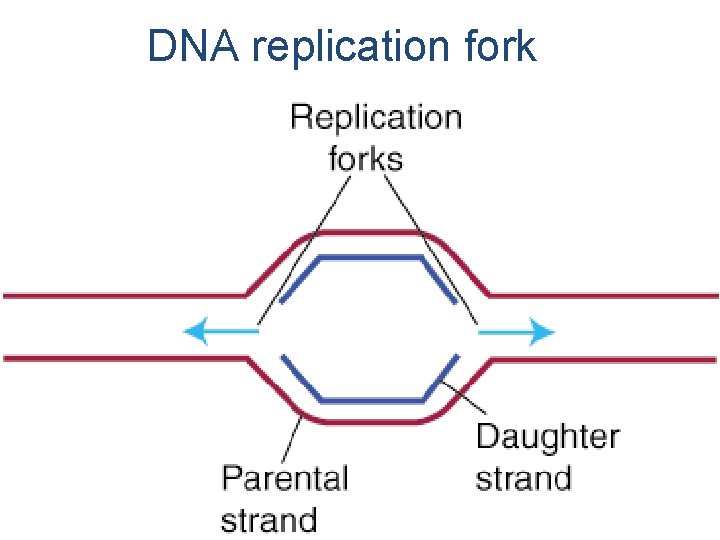 DNA replication fork

Replication forks

Daughter strand

Parental strand